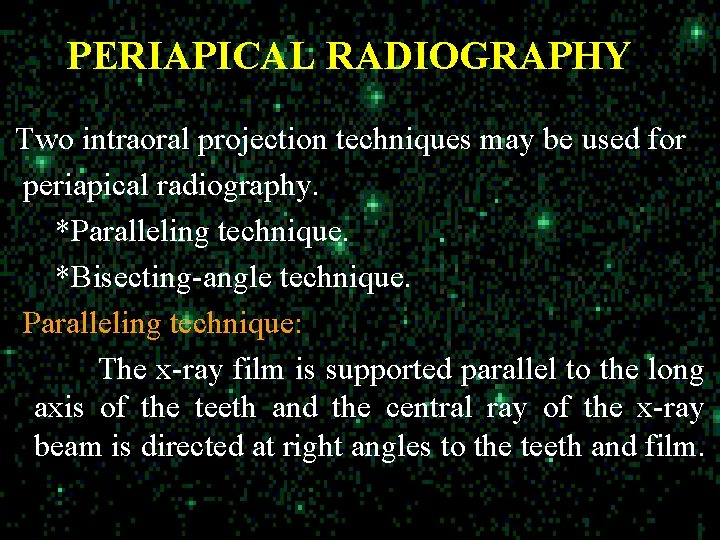 PERIAPICAL RADIOGRAPHY

Two intraoral projection techniques may be used for periapical radiography.

*Paralleling technique.

*Bisecting-angle technique.

Paralleling technique:

The x-ray film is supported parallel to the long axis of the teeth and the central ray of the x-ray beam is directed at right angles to the teeth and film.